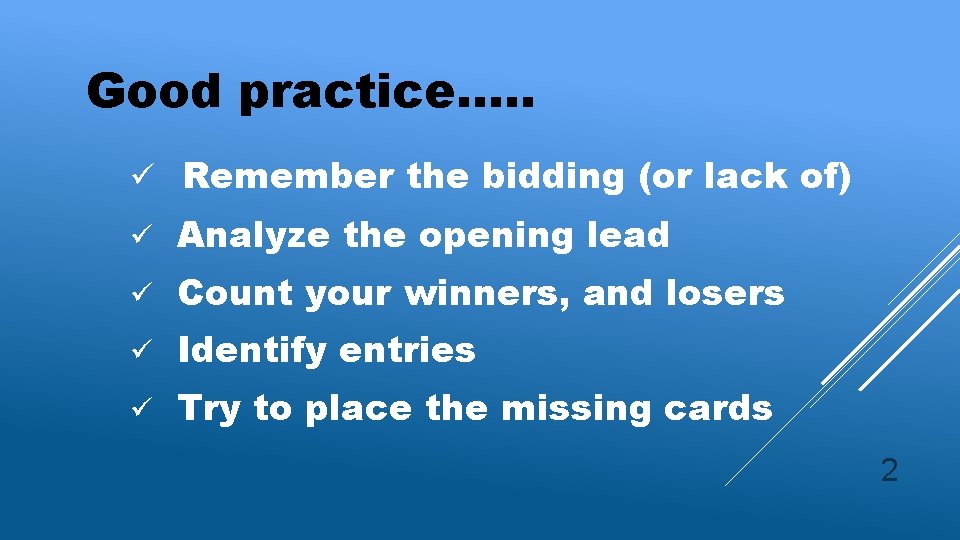 Good practice…..

✓ Remember the bidding (or lack of)
✓ Analyze the opening lead
✓ Count your winners, and losers
✓ Identify entries
✓ Try to place the missing cards

2